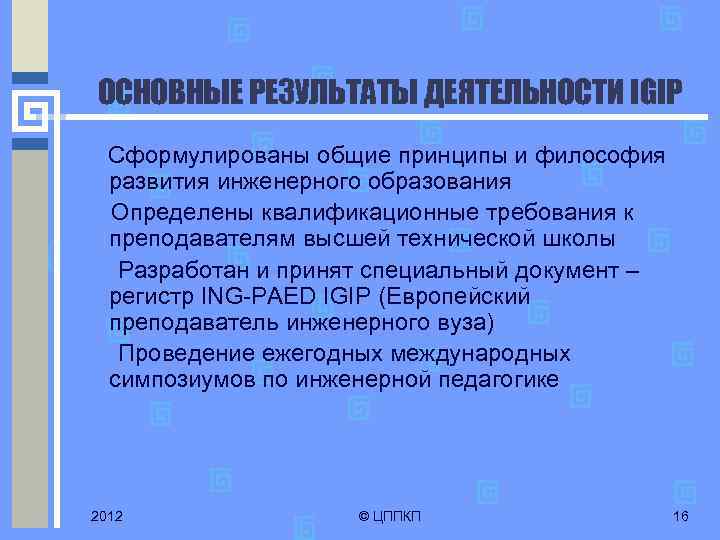 ОСНОВНЫЕ РЕЗУЛЬТАТЫ ДЕЯТЕЛЬНОСТИ IGIP

Сформулированы общие принципы и философия развития инженерного образования

Определены квалификационные требования к преподавателям высшей технической школы

Разработан и принят специальный документ – регистр ING-PAED IGIP (Европейский преподаватель инженерного вуза)

Проведение ежегодных международных симпозиумов по инженерной педагогике

2012

© ЦППКП

16